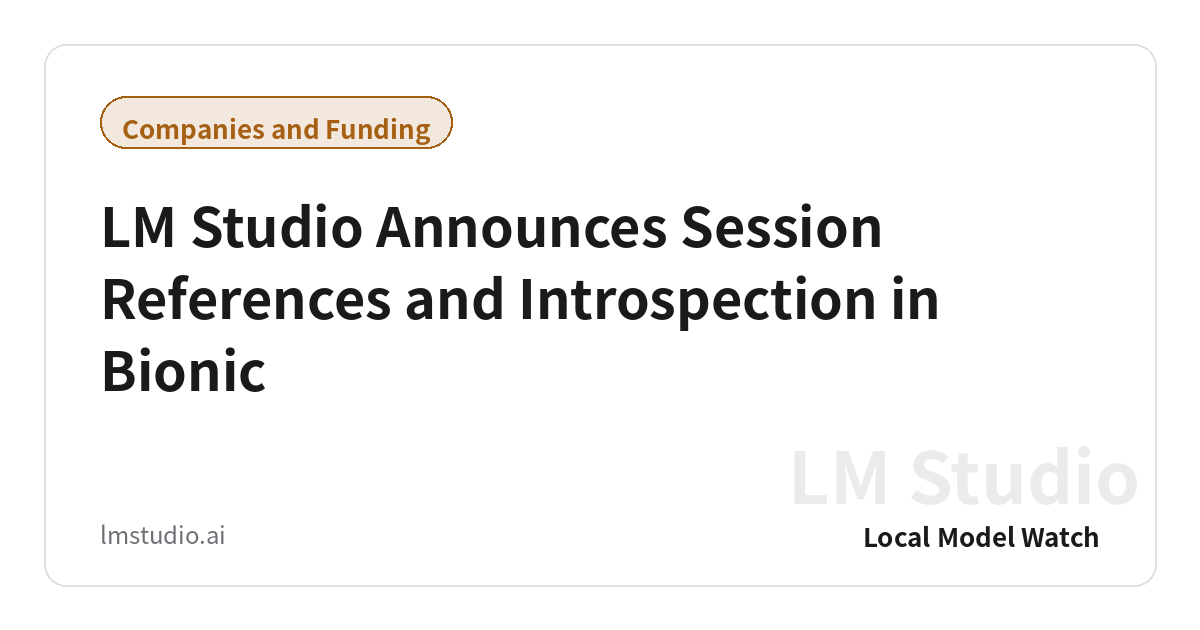 Companies and Funding

LM Studio Announces Session References and Introspection in Bionic

LM Studio

lmstudio.ai

Local Model Watch